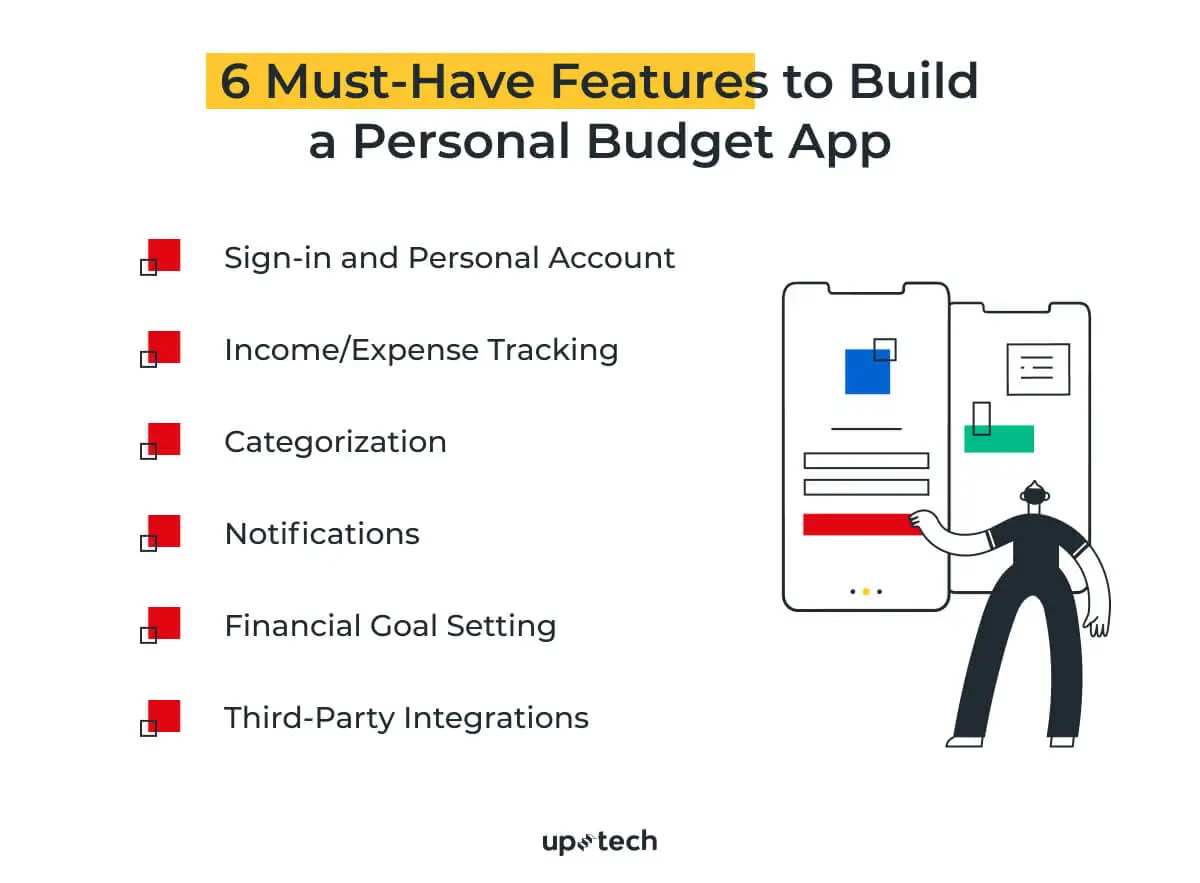 6 Must-Have Features to Build a Personal Budget App

Sign-in and Personal Account

Income/Expense Tracking

Categorization

Notifications

Financial Goal Setting

Third-Party Integrations

uptech